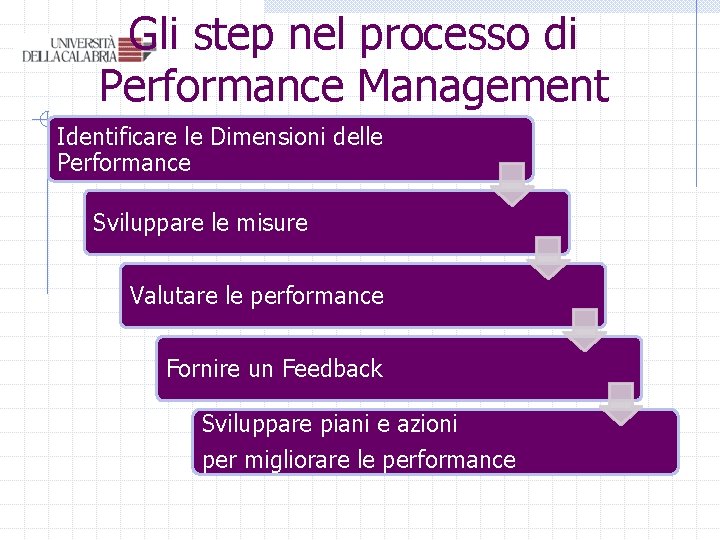 UNIVERSITÀ DELLA CALABRIA

Gli step nel processo di Performance Management

Identificare le Dimensioni delle Performance

Sviluppare le misure

Valutare le performance

Fornire un Feedback

Sviluppare piani e azioni per migliorare le performance